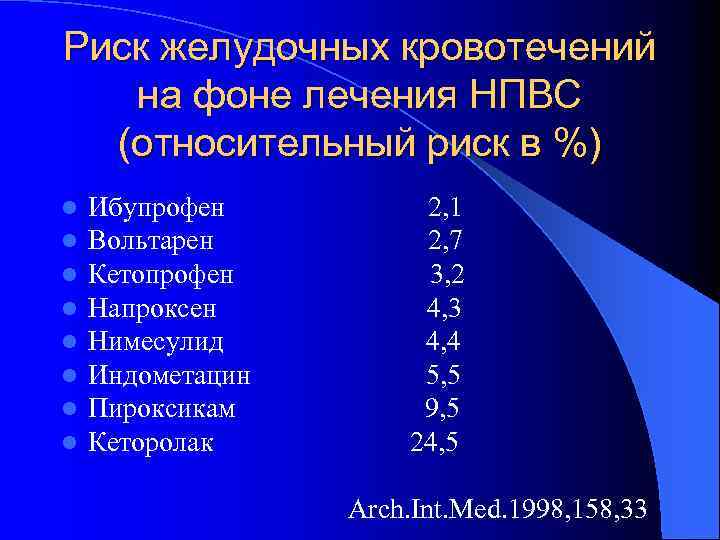 Риск желудочных кровотечений на фоне лечения НПВС (относительный риск в %)

- Ибупрофен 2,1
- Вольтарен 2,7
- Кетопрофен 3,2
- Напроксен 4,3
- Нимесулид 4,4
- Индометацин 5,5
- Пироксикам 9,5
- Кеторолак 24,5

Arch.Int.Med.1998,158,33